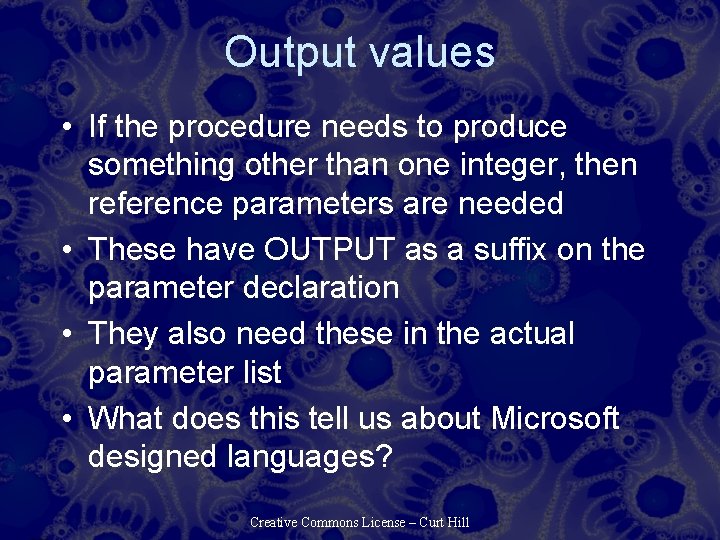 Output values

• If the procedure needs to produce something other than one integer, then reference parameters are needed
• These have OUTPUT as a suffix on the parameter declaration
• They also need these in the actual parameter list
• What does this tell us about Microsoft designed languages?

Creative Commons License – Curt Hill